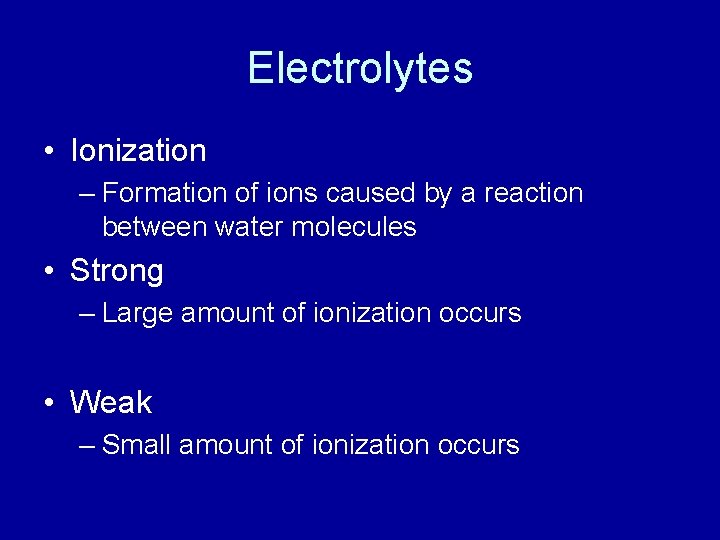 Electrolytes

• Ionization
– Formation of ions caused by a reaction between water molecules

• Strong
– Large amount of ionization occurs

• Weak
– Small amount of ionization occurs